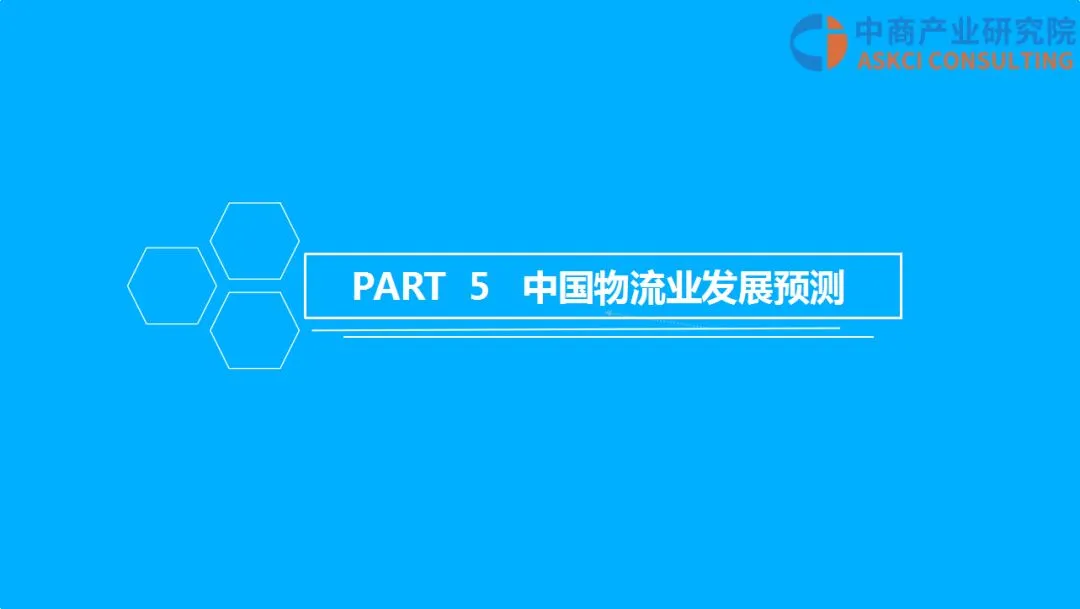 中商产业研究院
ASKCI CONSULTING

PART 5 中国物流业发展预测